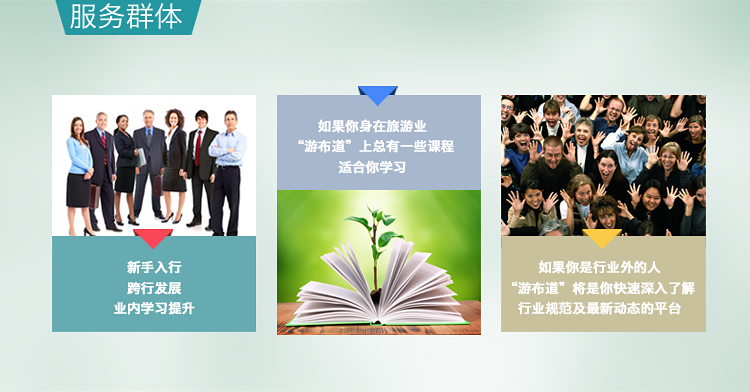 服务群体

新手入行
跨行发展
业内学习提升

如果你身在旅游业
“游布道”上总有一些课程
适合你学习

如果你是行业外的人
“游布道”将是你快速深入了解
行业规范及最新动态的平台